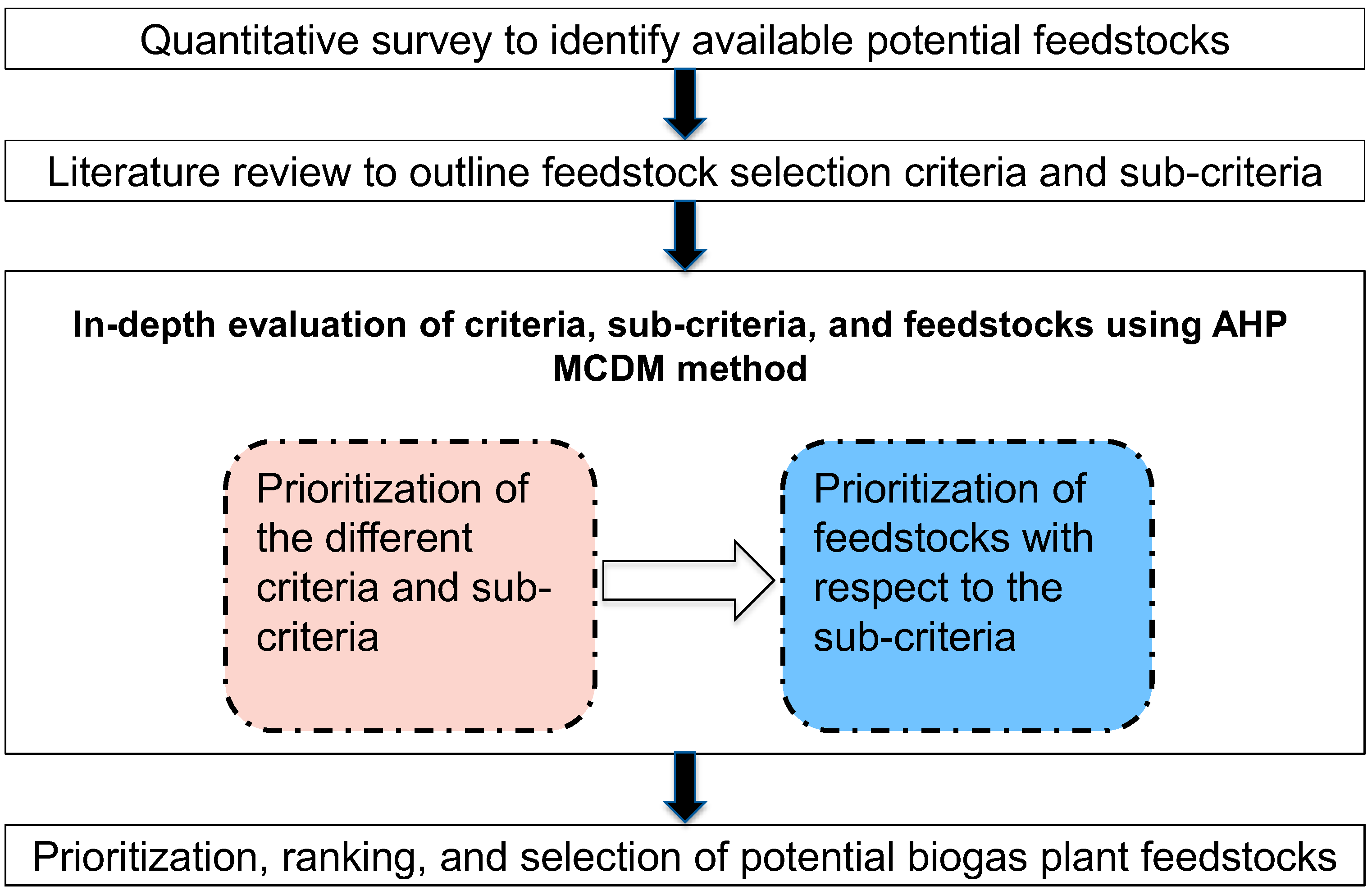 Quantitative survey to identify available potential feedstocks

Literature review to outline feedstock selection criteria and sub-criteria

In-depth evaluation of criteria, sub-criteria, and feedstocks using AHP MCDM method

Prioritization of the different criteria and sub-criteria

Prioritization of feedstocks with respect to the sub-criteria

Prioritization, ranking, and selection of potential biogas plant feedstocks